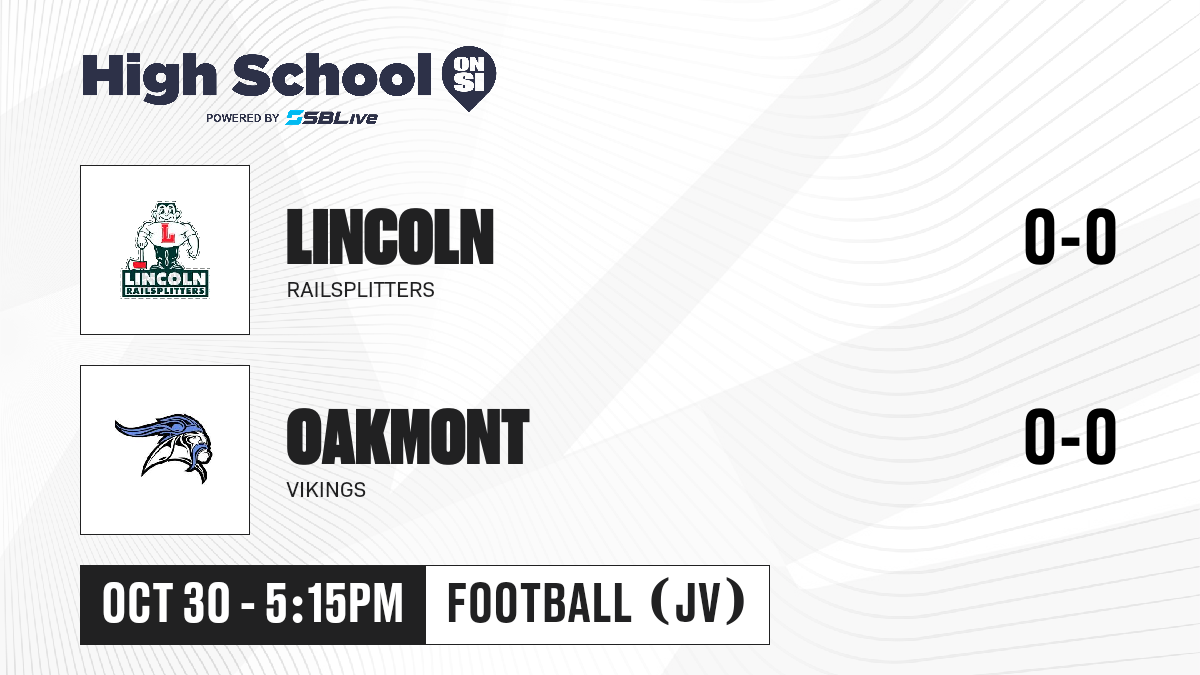 High School ON SI
POWERED BY SBLive

L
LINCOLN
RAILSPLITTERS

LINCOLN
RAILSPLITTERS
0-0

OAKMONT
VIKINGS
0-0

OCT 30 - 5:15PM
FOOTBALL (JV)